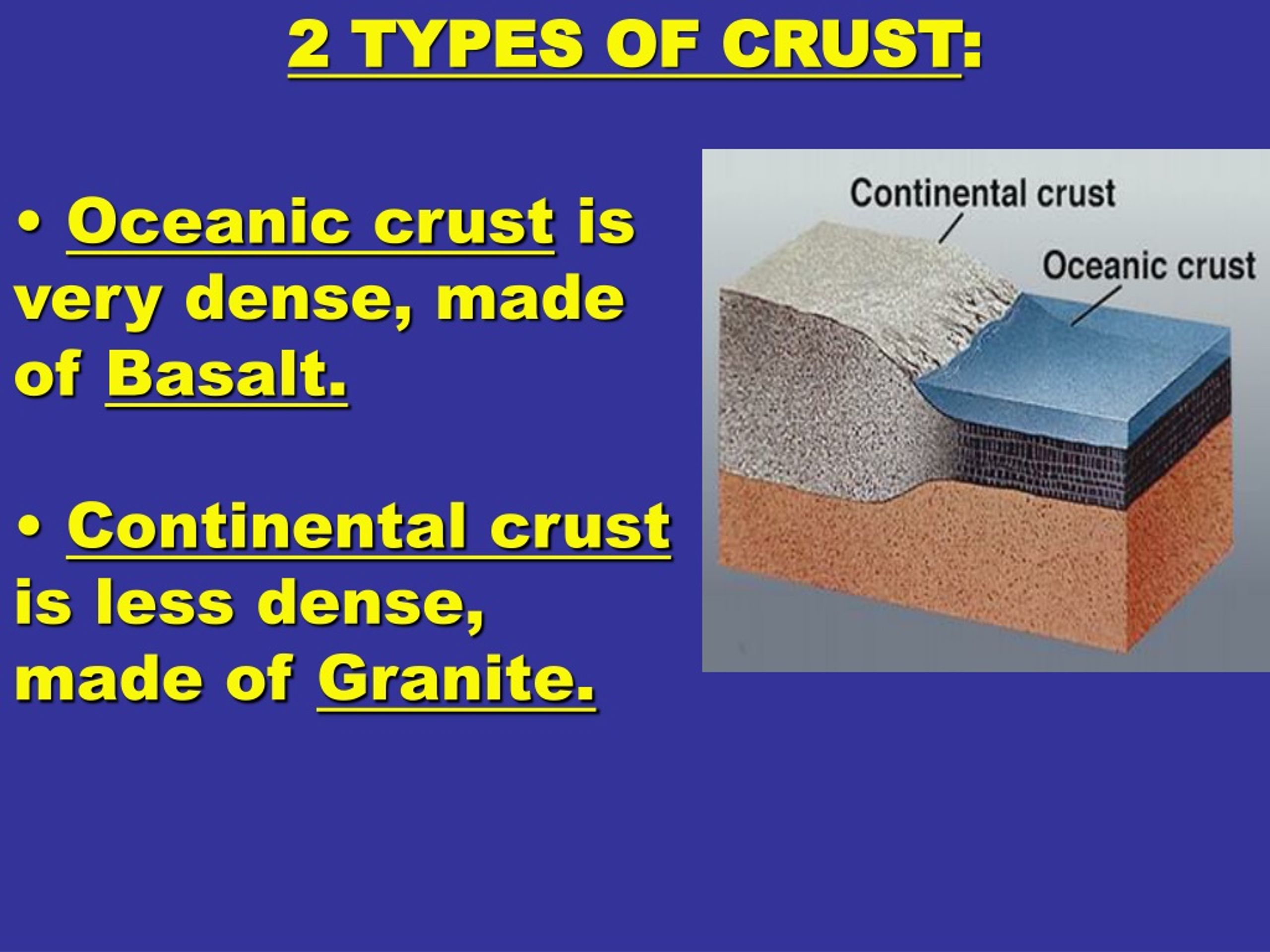 2 TYPES OF CRUST:

• Oceanic crust is very dense, made of Basalt.

• Continental crust is less dense, made of Granite.

Continental crust

Oceanic crust